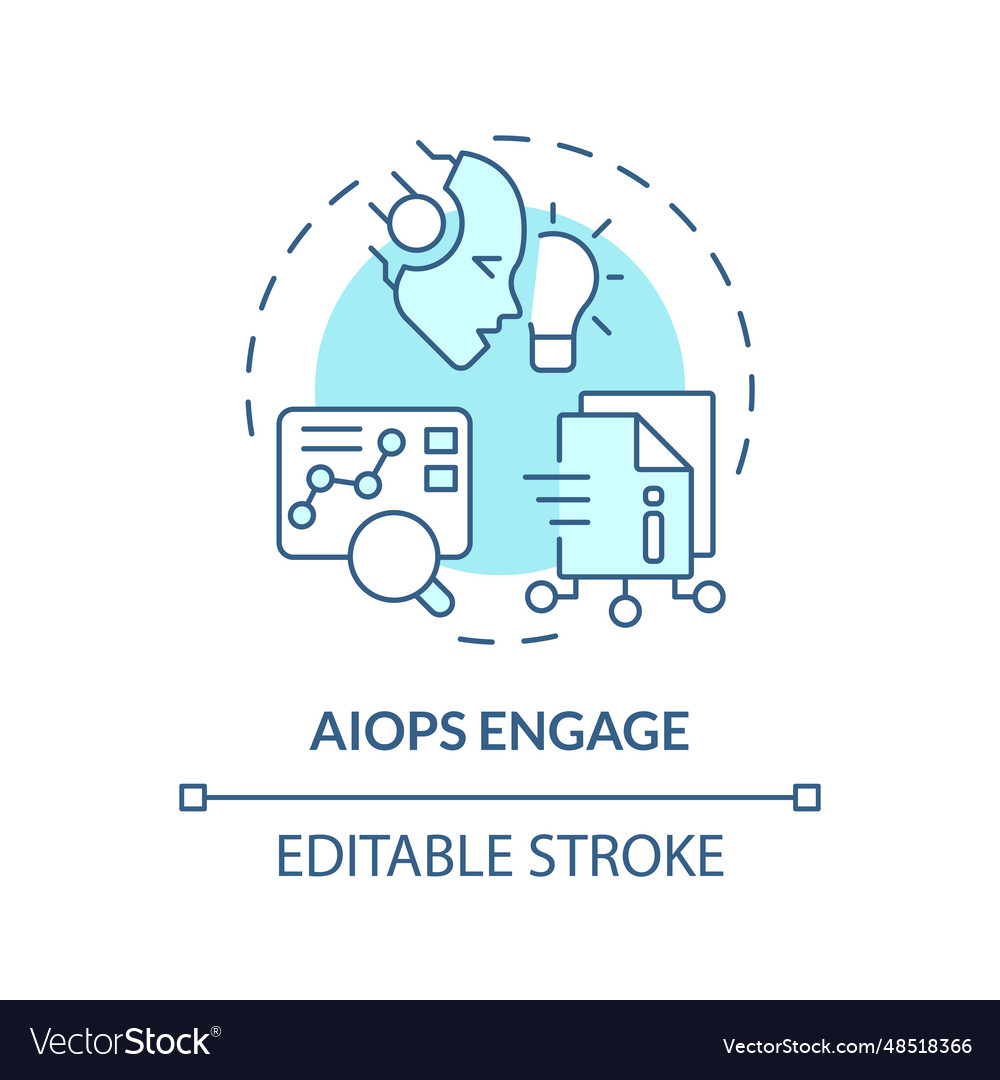 AIOPS ENGAGE

EDITABLE STROKE

VectorStock®

VectorStock.com/48518366